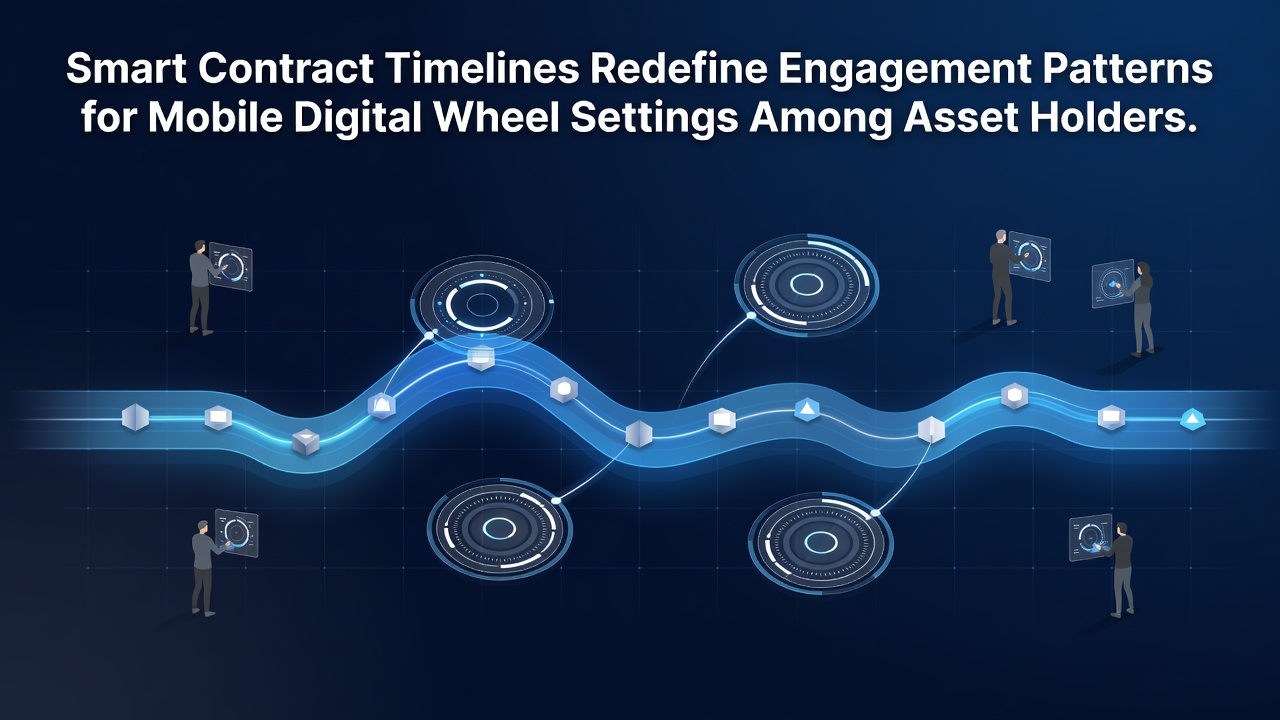 Smart Contract Timelines Redefine Engagement Patterns for Mobile Digital Wheel Settings Among Asset Holders.